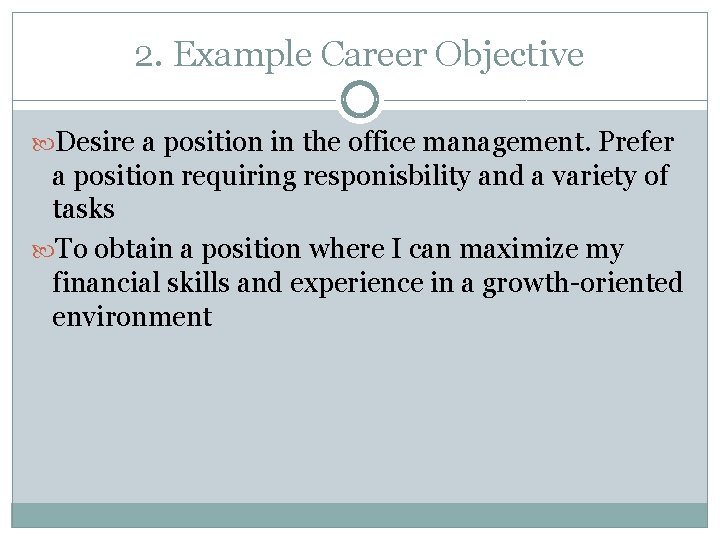 2. Example Career Objective

Desire a position in the office management. Prefer a position requiring responisbility and a variety of tasks

To obtain a position where I can maximize my financial skills and experience in a growth-oriented environment